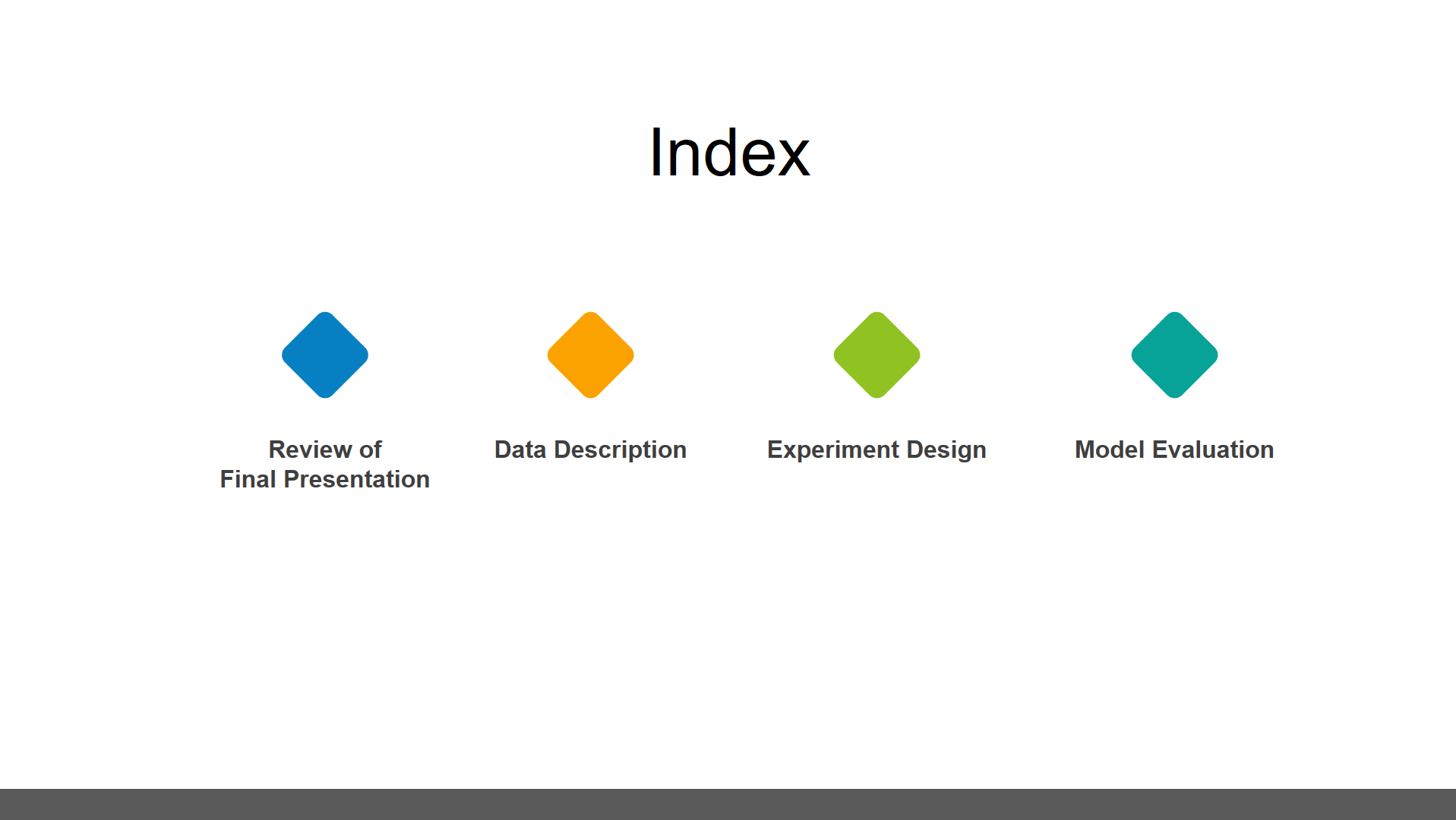 Index

Review of
Final Presentation

Data Description

Experiment Design

Model Evaluation